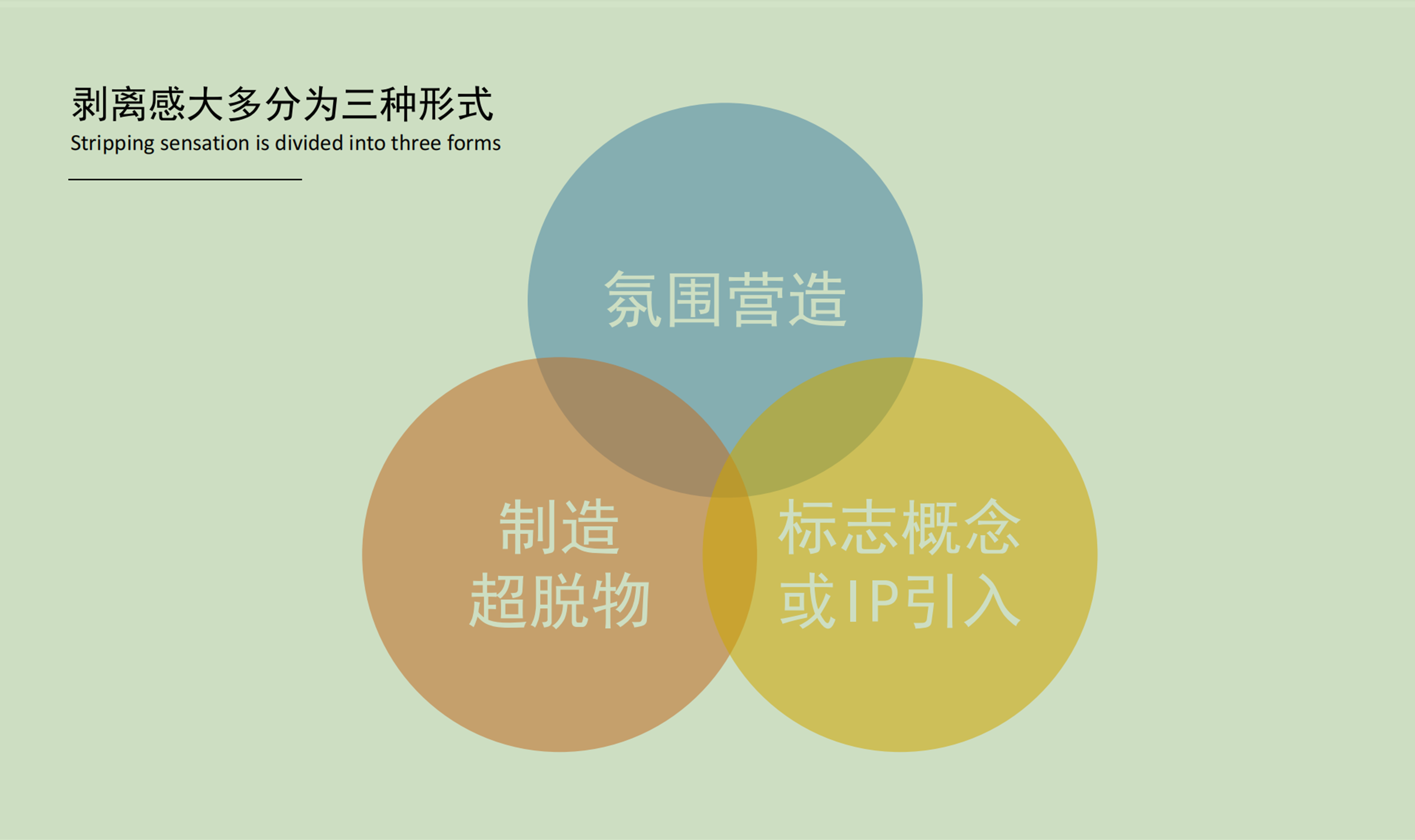 剥离感大多分为三种形式
Stripping sensation is divided into three forms

氛围营造

制造
超脱物

标志概念
或IP引入